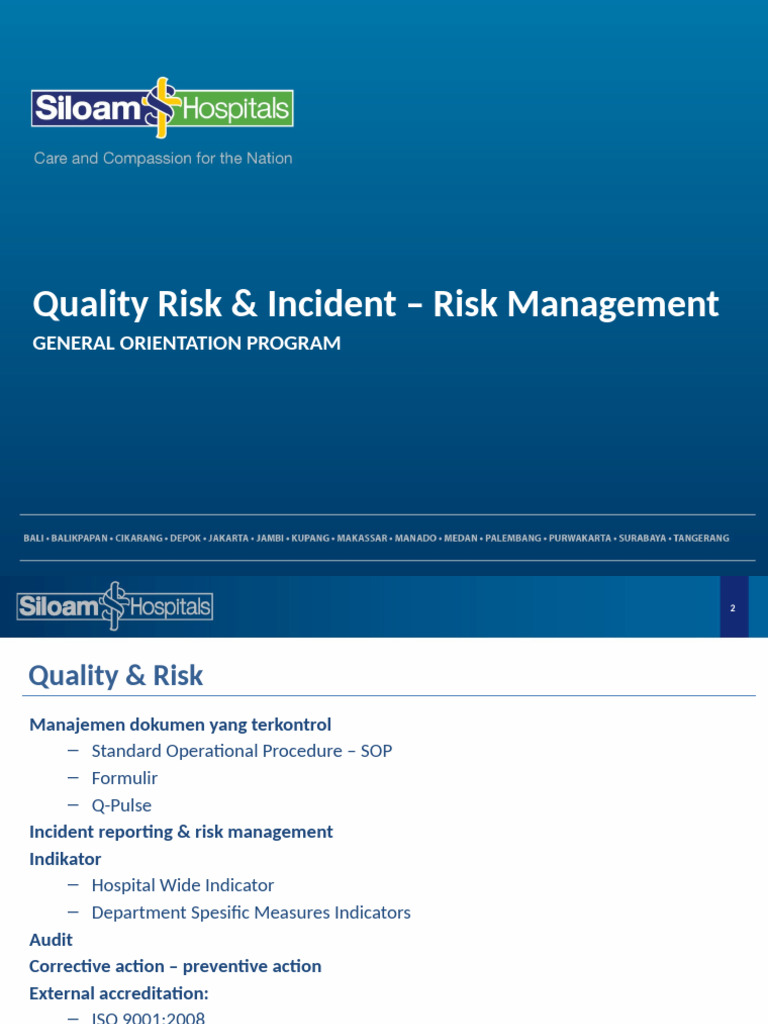 Siloam Hospitals
Care and Compassion for the Nation

Quality Risk & Incident – Risk Management
GENERAL ORIENTATION PROGRAM

BALI • BALIKPAPAN • CIKARANG • DEPOK • JAKARTA • JAMBI • KUPANG • MAKASSAR • MANADO • MEDAN • PALEMBANG • PURWAKARTA • SURABAYA • TANGERANG

Siloam Hospitals
2

Quality & Risk

Manajemen dokumen yang terkontrol
– Standard Operational Procedure – SOP
– Formulir
– Q-Pulse
Incident reporting & risk management
Indikator
– Hospital Wide Indicator
– Department Spesific Measures Indicators
Audit
Corrective action – preventive action
External accreditation:
– ISO 9001:2008